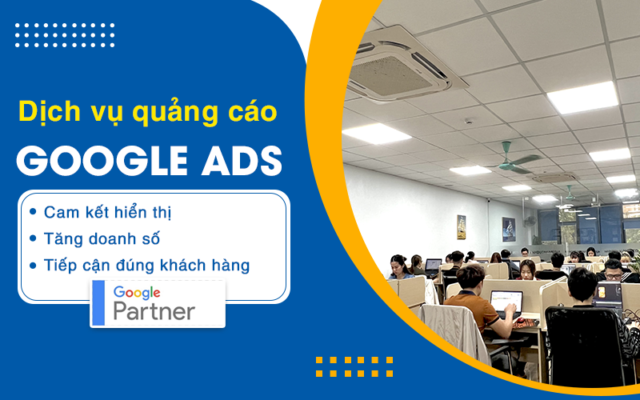 Dịch vụ quảng cáo
GOOGLE ADS

• Cam kết hiển thị
• Tăng doanh số
• Tiếp cận đúng khách hàng

Google
Partner